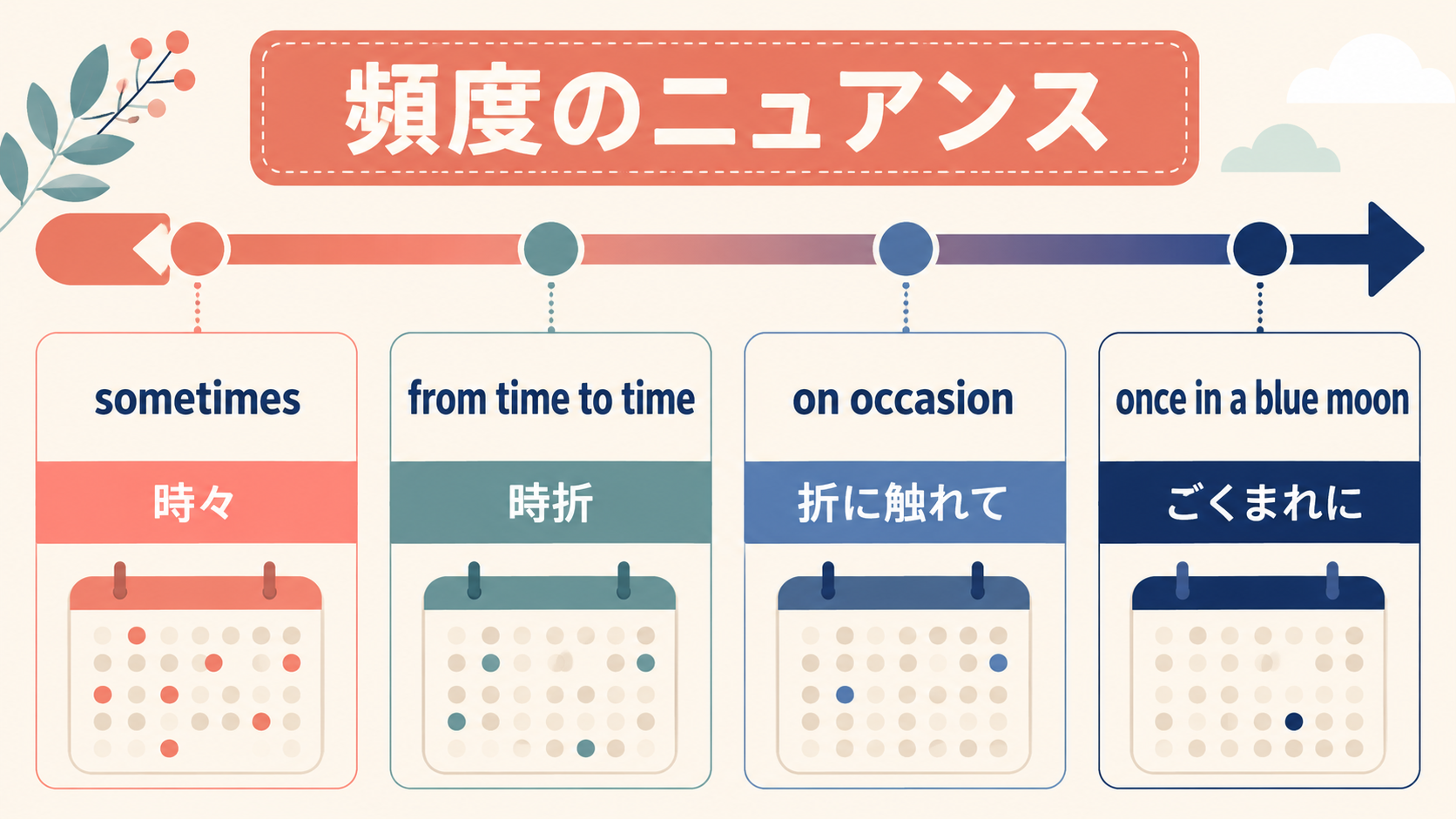 頻度のニュアンス

sometimes

時々

from time to time

時折

on occasion

折に触れて

once in a blue moon

ごくまれに